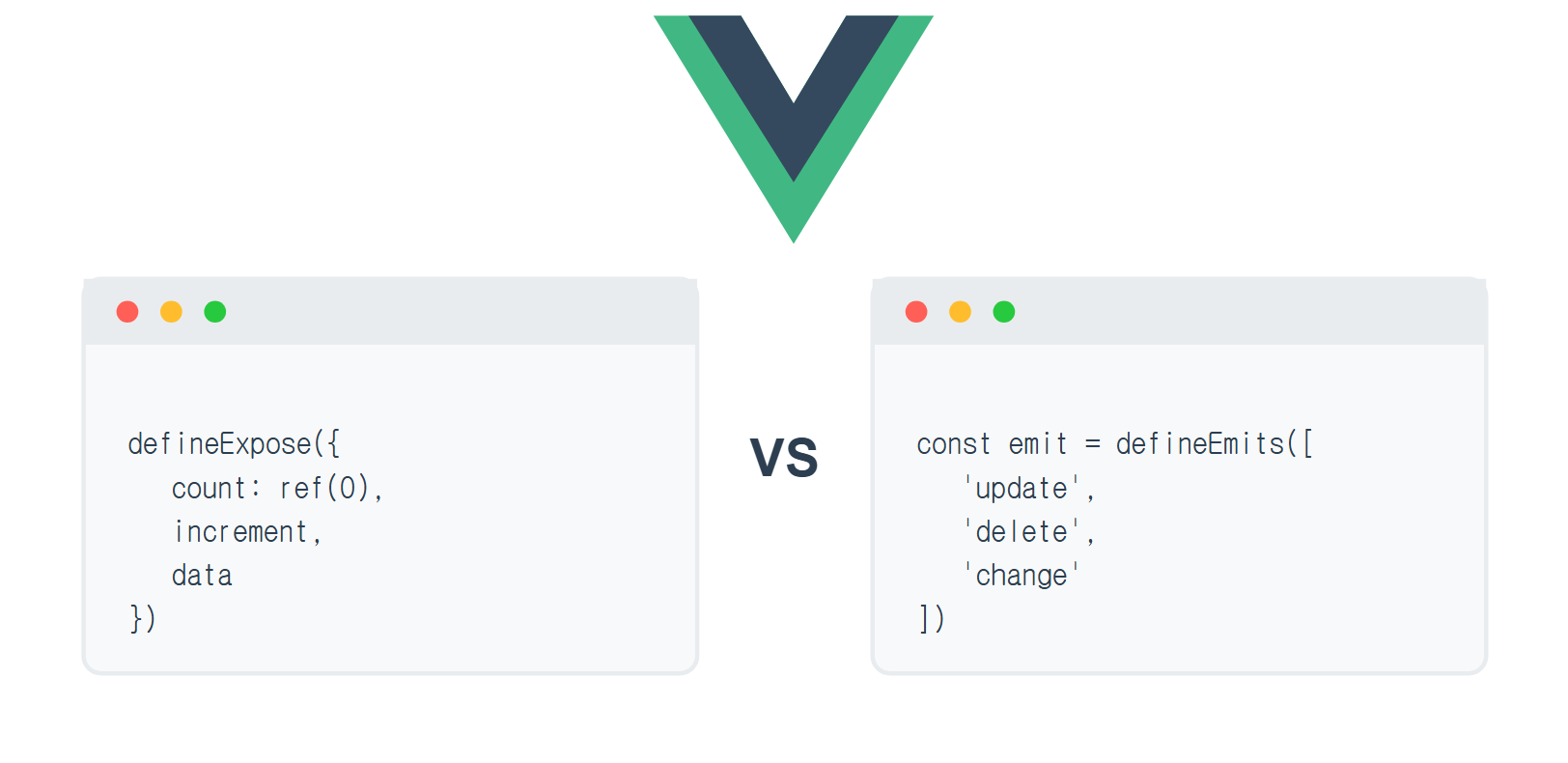 defineExpose({
  count: ref(0),
  increment,
  data
})

VS

const emit = defineEmits([
  'update',
  'delete',
  'change'
])